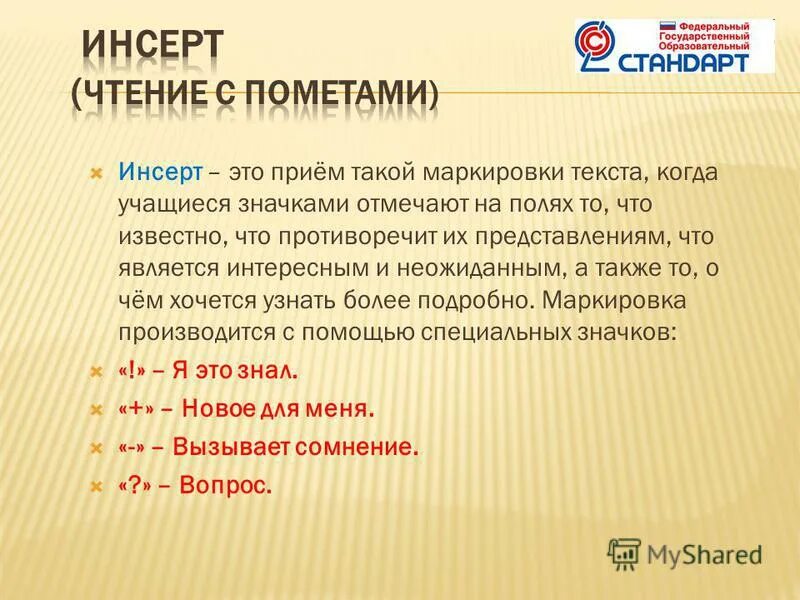 ИНСЕРТ
(ЧТЕНИЕ С ПОМЕТАМИ)

Федеральный Государственный Образовательный СТАНДАРТ

Инсерт – это приём такой маркировки текста, когда учащиеся значками отмечают на полях то, что известно, что противоречит их представлениям, что является интересным и неожиданным, а также то, о чём хочется узнать более подробно. Маркировка производится с помощью специальных значков:

«!» – Я это знал.

«+» – Новое для меня.

«-» – Вызывает сомнение.

«?» – Вопрос.

MyShared